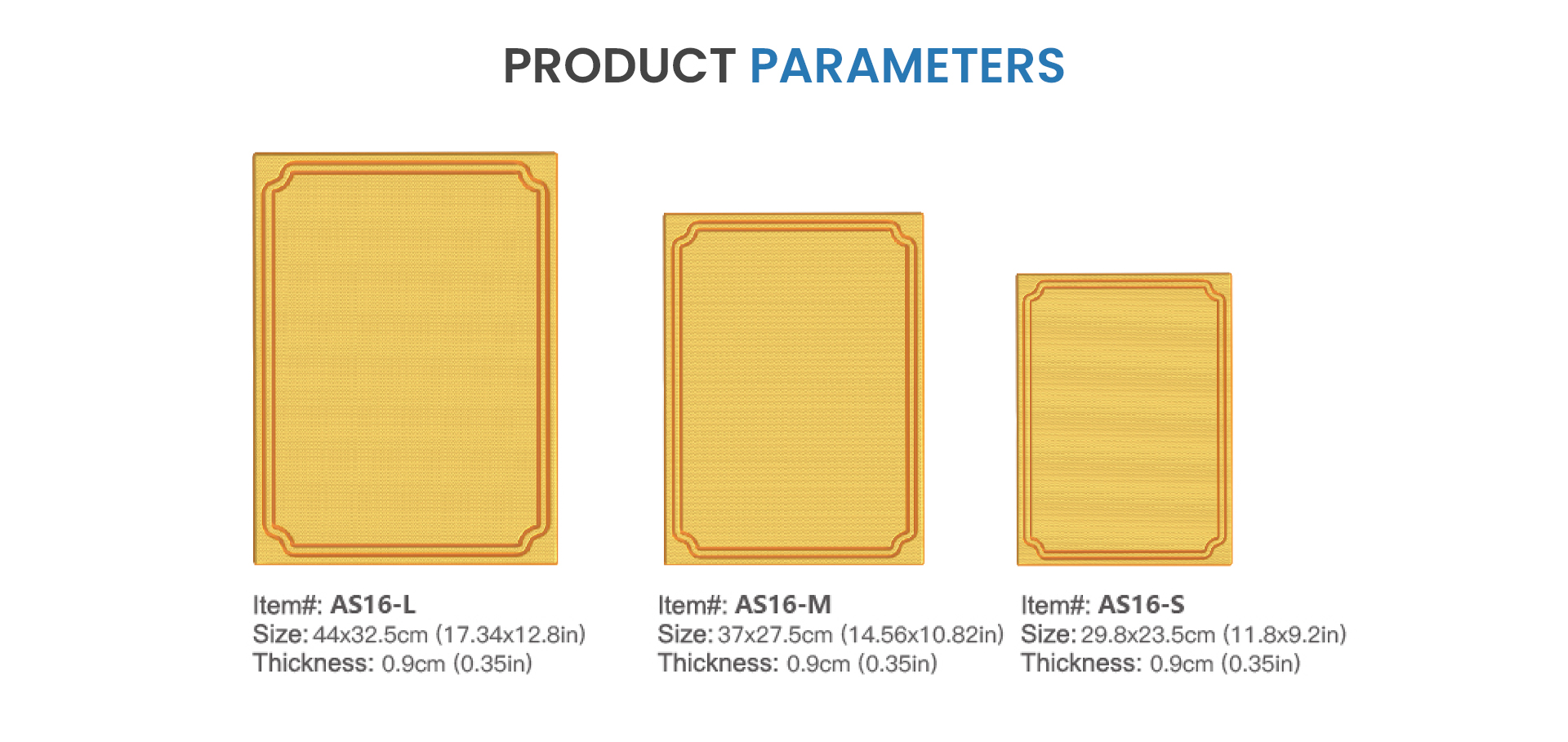 PRODUCT PARAMETERS

Item#: AS16-L
Size: 44x32.5cm (17.34x12.8in)
Thickness: 0.9cm (0.35in)

Item#: AS16-M
Size: 37x27.5cm (14.56x10.82in)
Thickness: 0.9cm (0.35in)

Item#: AS16-S
Size: 29.8x23.5cm (11.8x9.2in)
Thickness: 0.9cm (0.35in)